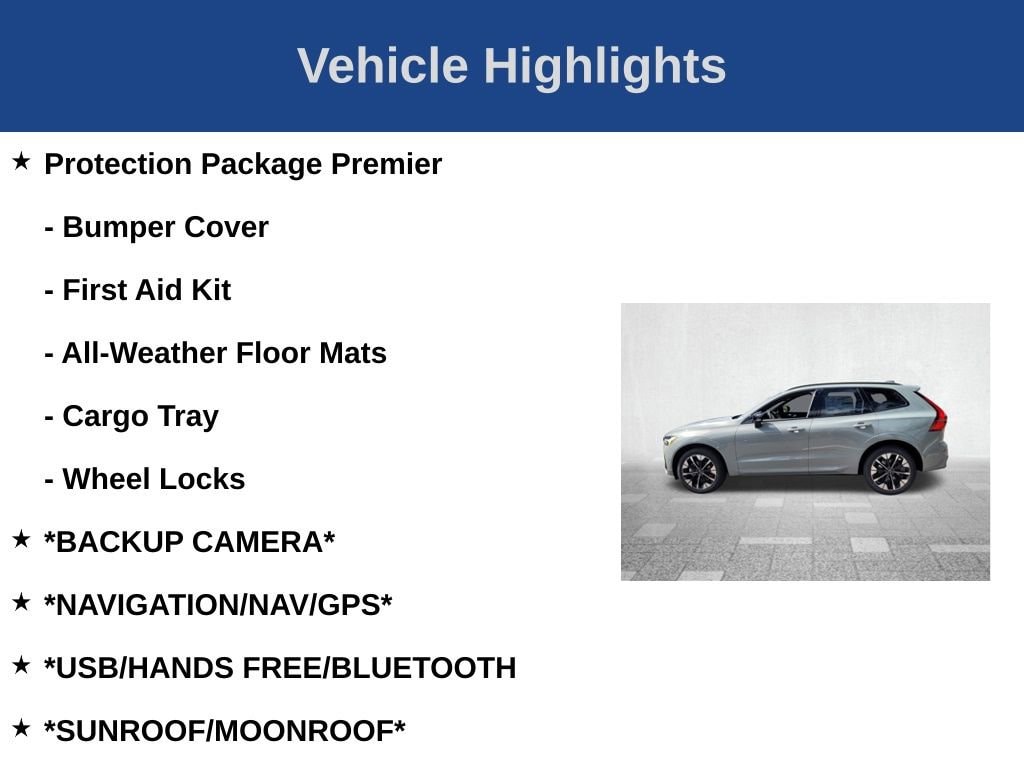 Vehicle Highlights

★ Protection Package Premier

- Bumper Cover

- First Aid Kit

- All-Weather Floor Mats

- Cargo Tray

- Wheel Locks

★ *BACKUP CAMERA*

★ *NAVIGATION/NAV/GPS*

★ *USB/HANDS FREE/BLUETOOTH

★ *SUNROOF/MOONROOF*